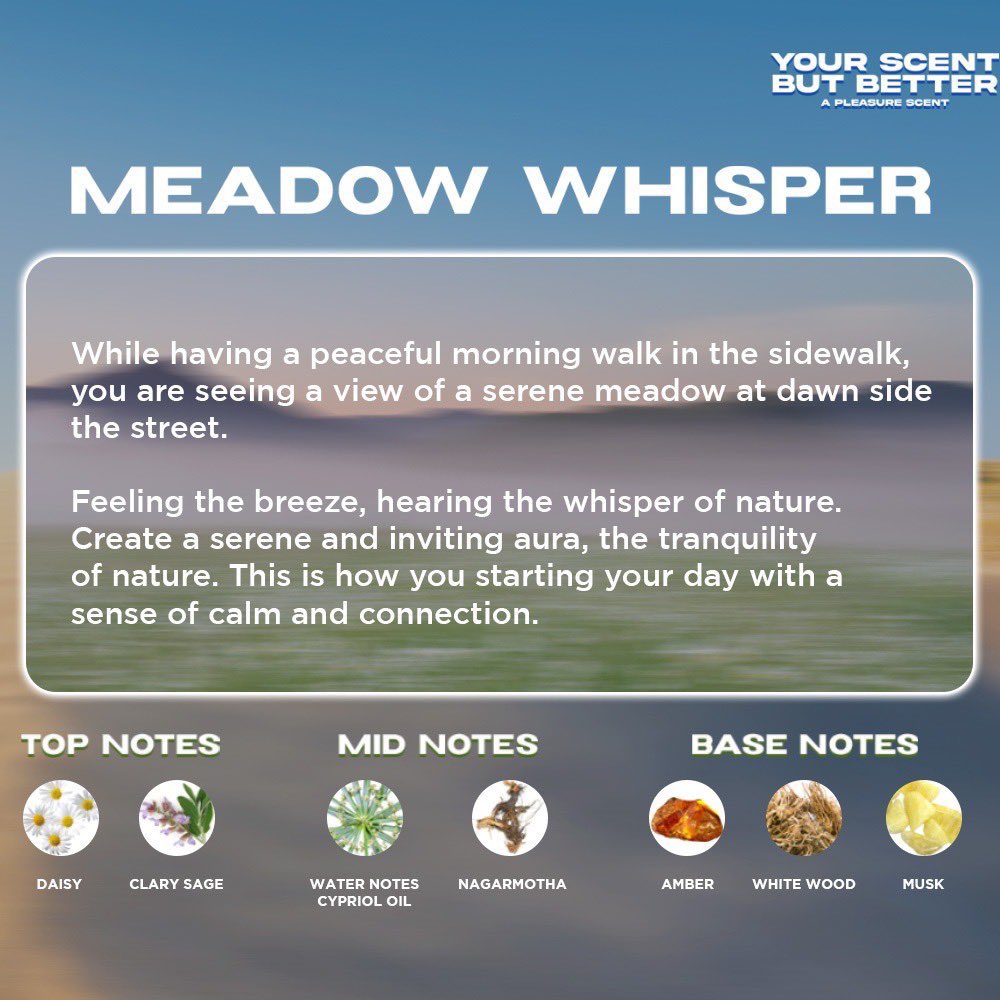 YOUR SCENT BUT BETTER
A PLEASURE SCENT

MEADOW WHISPER

While having a peaceful morning walk in the sidewalk, you are seeing a view of a serene meadow at dawn side the street.

Feeling the breeze, hearing the whisper of nature. Create a serene and inviting aura, the tranquility of nature. This is how you starting your day with a sense of calm and connection.

TOP NOTES

DAISY

CLARY SAGE

MID NOTES

WATER NOTES CYPRIOL OIL

NAGARMOTHA

BASE NOTES

AMBER

WHITE WOOD

MUSK